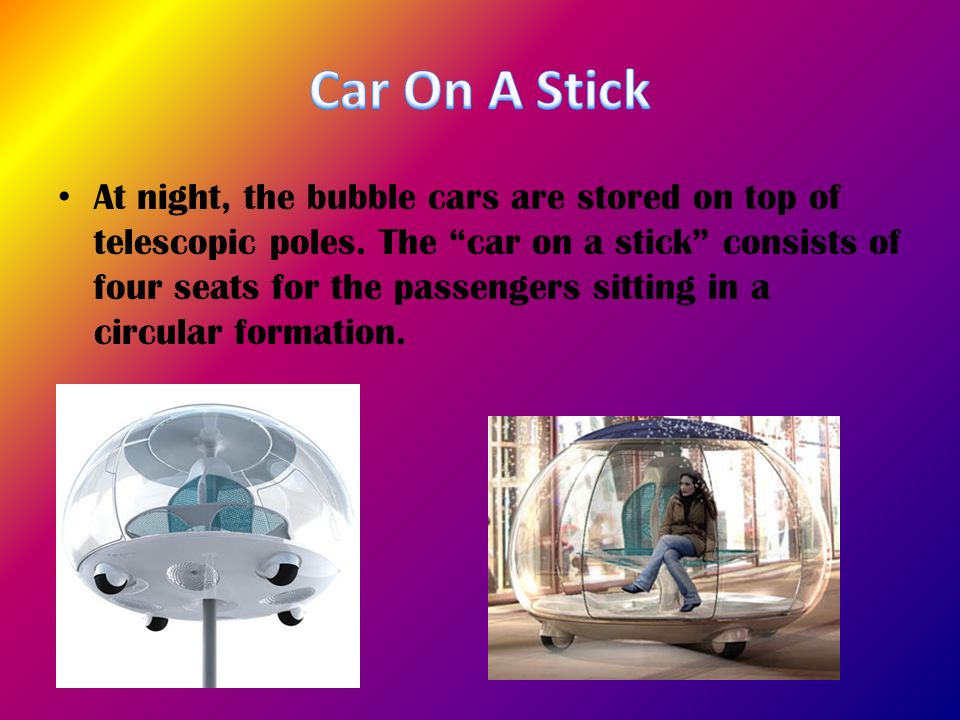 Car On A Stick

• At night, the bubble cars are stored on top of telescopic poles. The “car on a stick” consists of four seats for the passengers sitting in a circular formation.